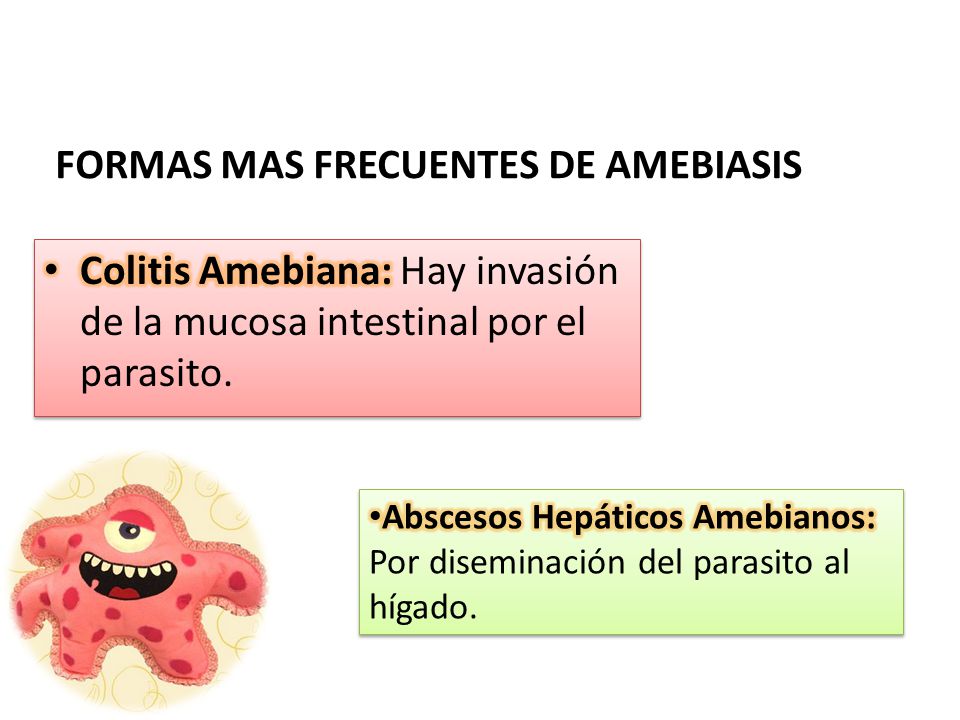 FORMAS MAS FRECUENTES DE AMEBIASIS

• Colitis Amebiana: Hay invasión de la mucosa intestinal por el parasito.

•Abscesos Hepáticos Amebianos: Por diseminación del parasito al hígado.